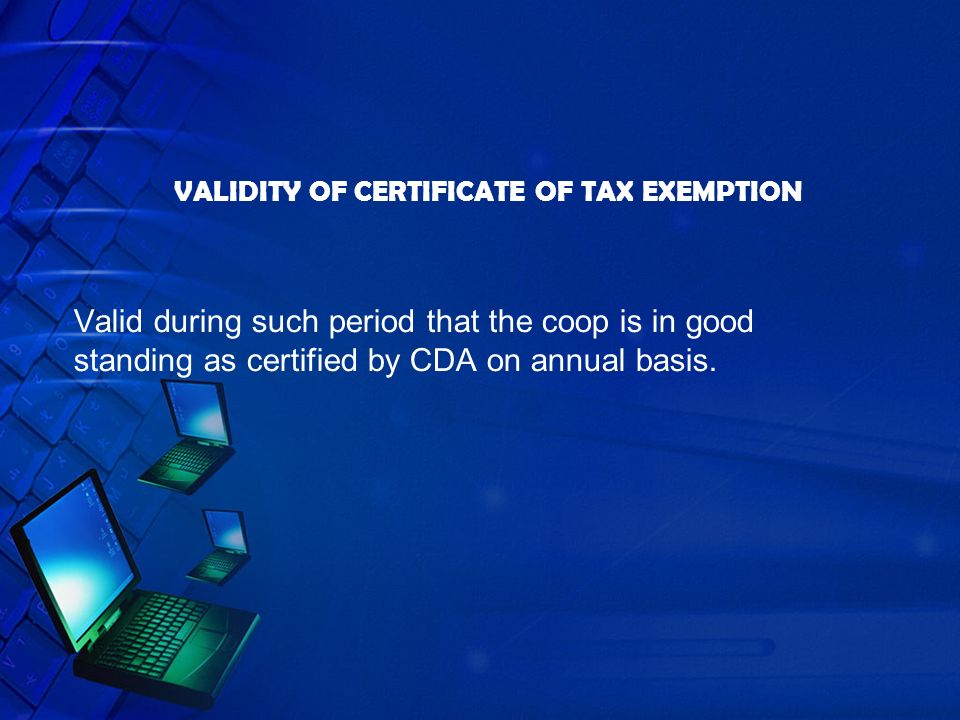 VALIDITY OF CERTIFICATE OF TAX EXEMPTION

Valid during such period that the coop is in good standing as certified by CDA on annual basis.